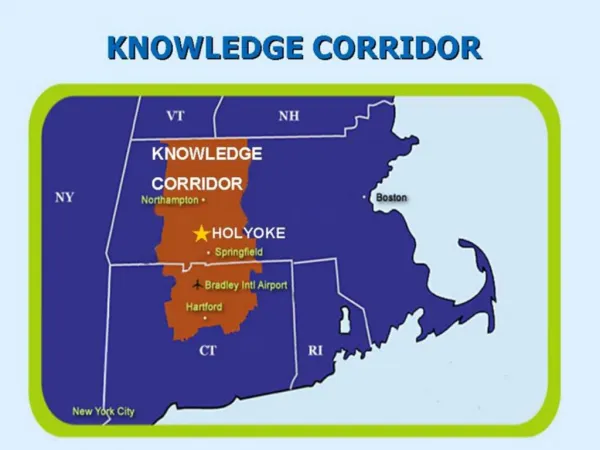 KNOWLEDGE CORRIDOR

VT

NH

KNOWLEDGE CORRIDOR

NY

Northampton

Boston

HOLYOKE

Springfield

Bradley Intl Airport

Hartford

CT

RI

New York City